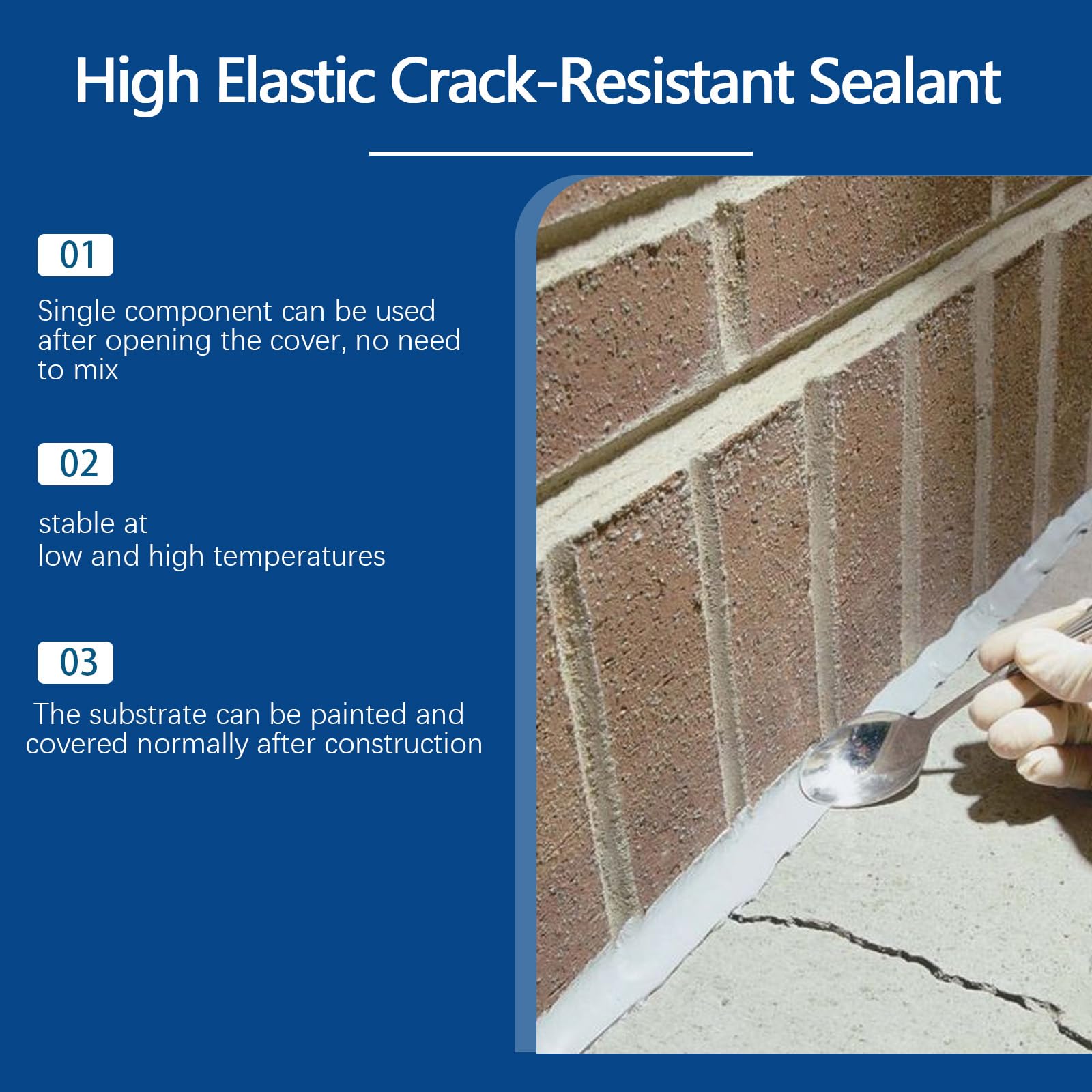 High Elastic Crack-Resistant Sealant

01

Single component can be used after opening the cover, no need to mix

02

stable at low and high temperatures

03

The substrate can be painted and covered normally after construction